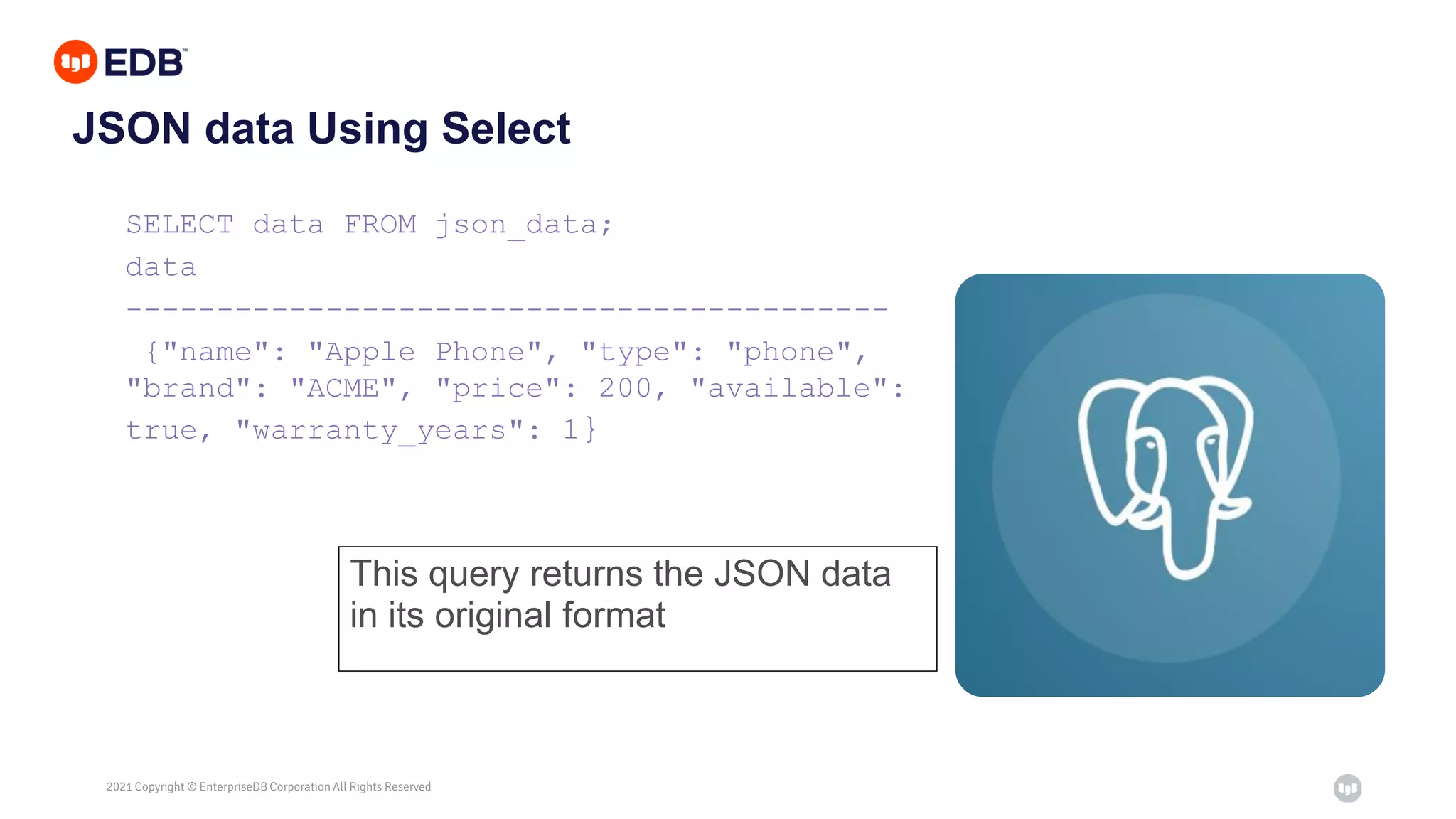 EDB™

JSON data Using Select

SELECT data FROM json_data;
data
------------------------------------------
{"name": "Apple Phone", "type": "phone", "brand": "ACME", "price": 200, "available": true, "warranty_years": 1}

This query returns the JSON data in its original format

2021 Copyright © EnterpriseDB Corporation All Rights Reserved